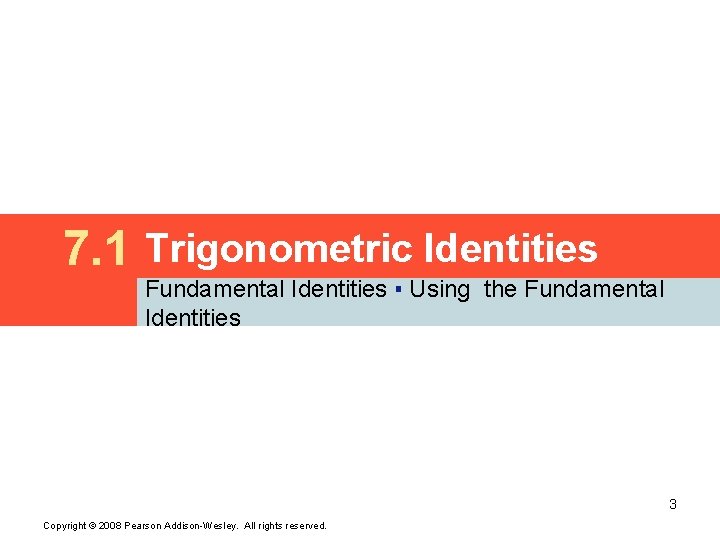 7.1 Trigonometric Identities

Fundamental Identities ▪ Using the Fundamental Identities

3

Copyright © 2008 Pearson Addison-Wesley. All rights reserved.